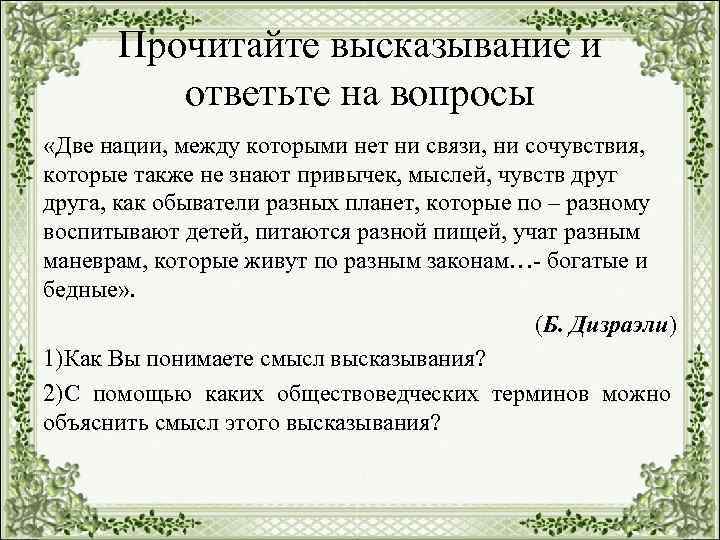 Прочитайте высказывание и ответьте на вопросы

«Две нации, между которыми нет ни связи, ни сочувствия, которые также не знают привычек, мыслей, чувств друг друга, как обыватели разных планет, которые по – разному воспитывают детей, питаются разной пищей, учат разным маневрам, которые живут по разным законам…- богатые и бедные».

(Б. Дизраэли)

1)Как Вы понимаете смысл высказывания?

2)С помощью каких обществоведческих терминов можно объяснить смысл этого высказывания?